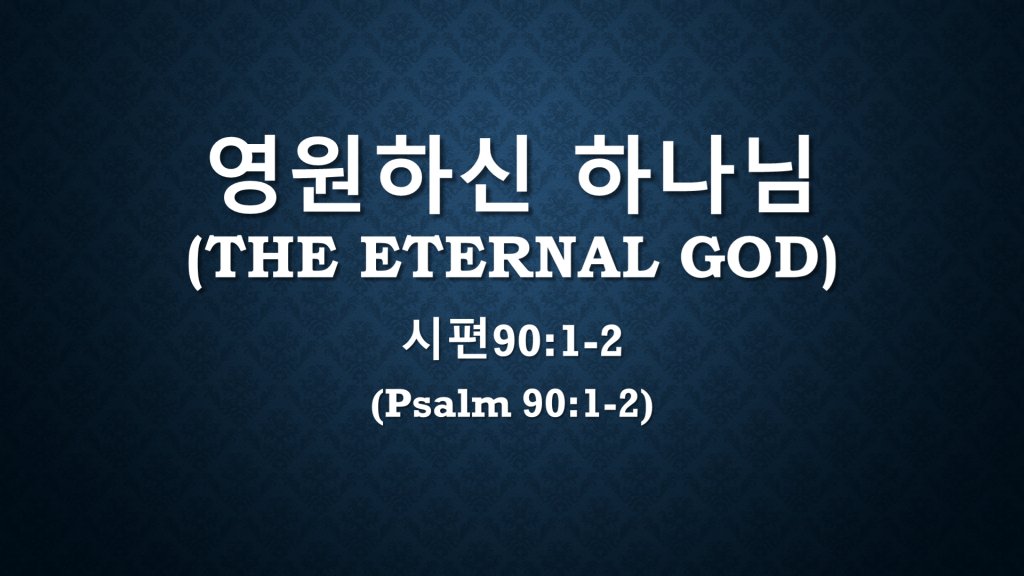 영원하신 하나님
(THE ETERNAL GOD)

시편90:1-2

(Psalm 90:1-2)